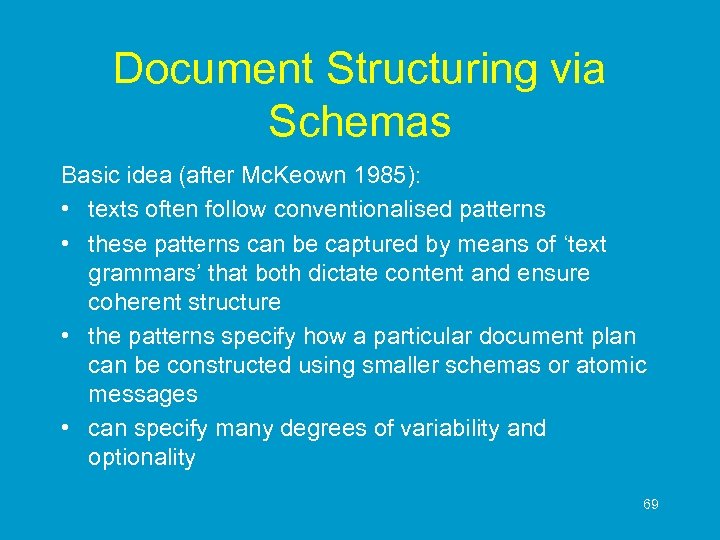 Document Structuring via Schemas

Basic idea (after McKeown 1985):

• texts often follow conventionalised patterns
• these patterns can be captured by means of ‘text grammars’ that both dictate content and ensure coherent structure
• the patterns specify how a particular document plan can be constructed using smaller schemas or atomic messages
• can specify many degrees of variability and optionality

69